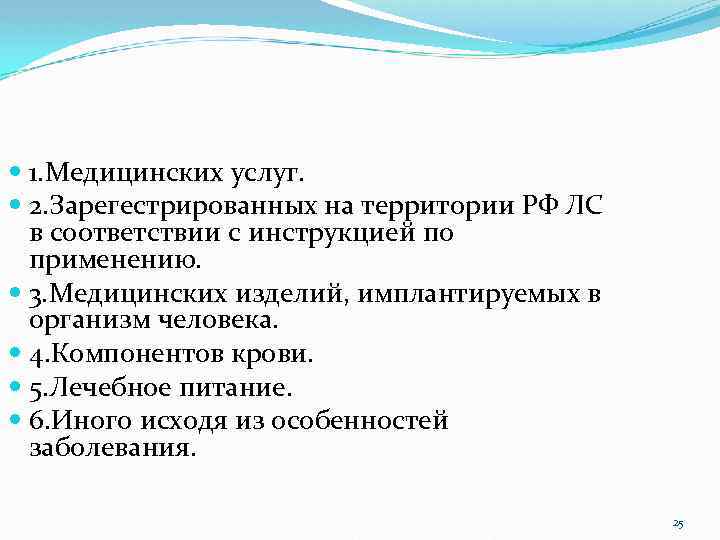 1.Медицинских услуг.
2.Зарегестрированных на территории РФ ЛС в соответствии с инструкцией по применению.
3.Медицинских изделий, имплантируемых в организм человека.
4.Компонентов крови.
5.Лечебное питание.
6.Иного исходя из особенностей заболевания.

25